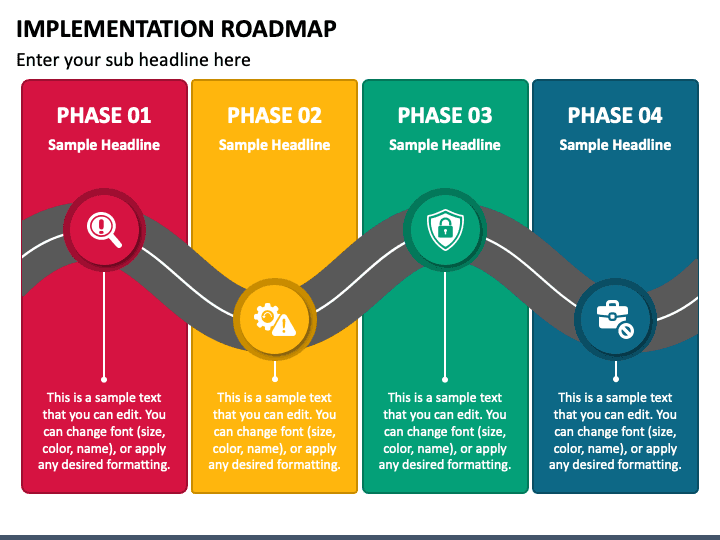 IMPLEMENTATION ROADMAP

Enter your sub headline here

PHASE 01

Sample Headline

This is a sample text that you can edit. You can change font (size, color, name), or apply any desired formatting.

PHASE 02

Sample Headline

This is a sample text that you can edit. You can change font (size, color, name), or apply any desired formatting.

PHASE 03

Sample Headline

This is a sample text that you can edit. You can change font (size, color, name), or apply any desired formatting.

PHASE 04

Sample Headline

This is a sample text that you can edit. You can change font (size, color, name), or apply any desired formatting.